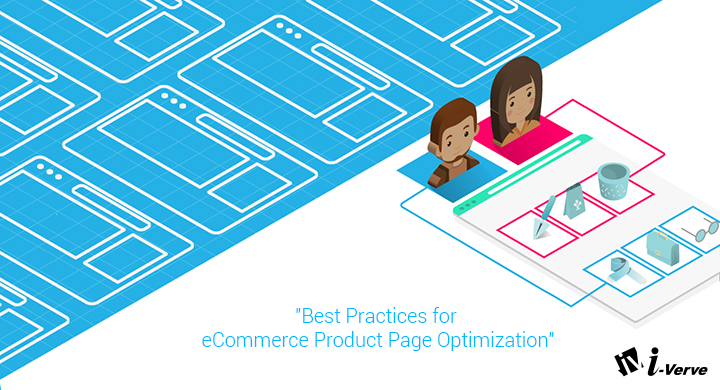 "Best Practices for
eCommerce Product Page Optimization"

i-Verve